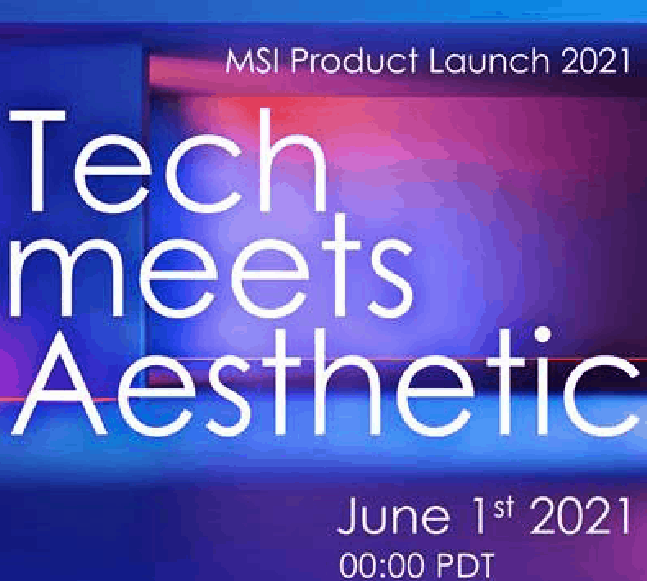 MSI Product Launch 2021

Tech meets Aesthetic

June 1st 2021
00:00 PDT